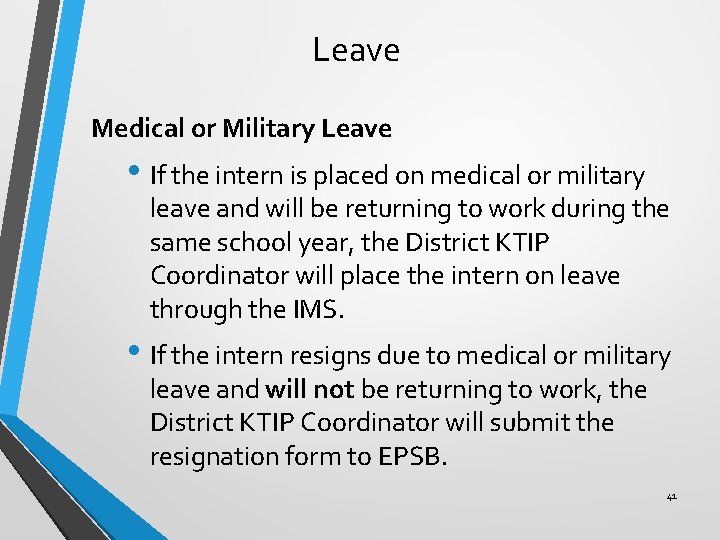 Leave

Medical or Military Leave

• If the intern is placed on medical or military leave and will be returning to work during the same school year, the District KTIP Coordinator will place the intern on leave through the IMS.

• If the intern resigns due to medical or military leave and will not be returning to work, the District KTIP Coordinator will submit the resignation form to EPSB.

41